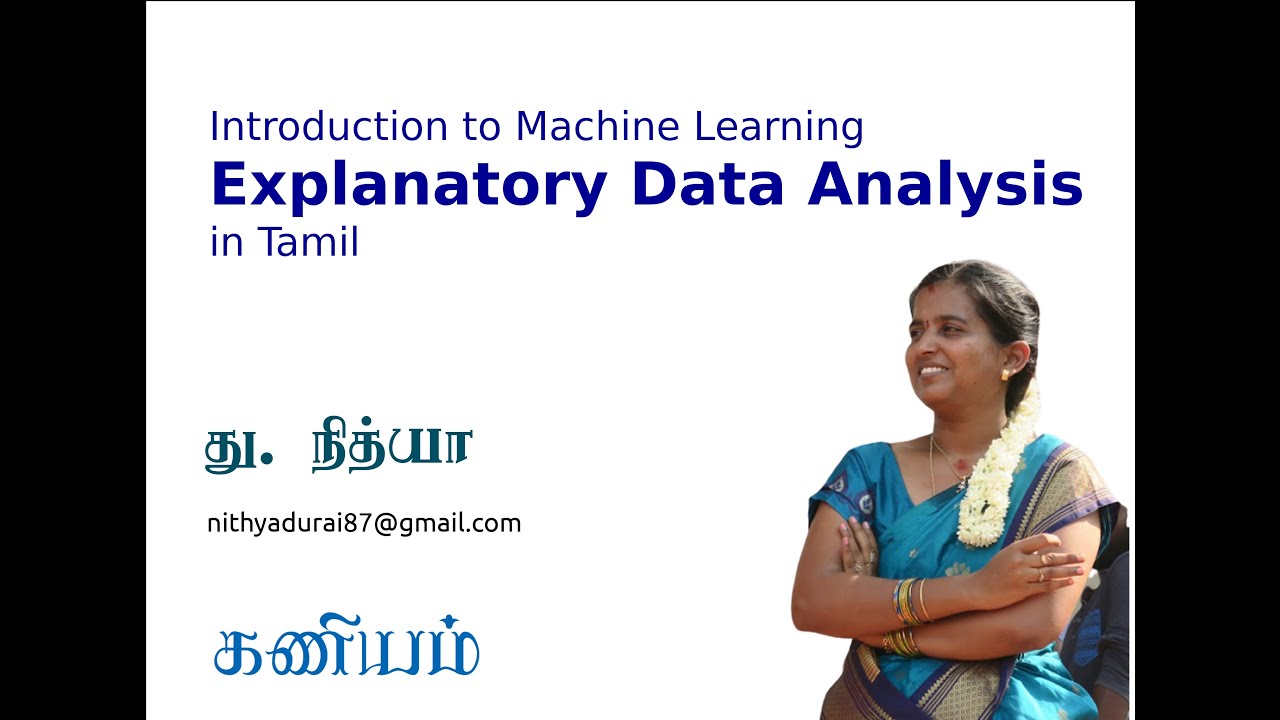 Introduction to Machine Learning
Explanatory Data Analysis
in Tamil

து. நித்யா

nithyadurai87@gmail.com

கணியம்